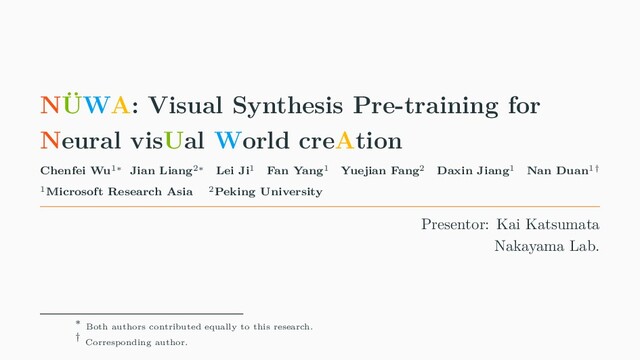 NÜWA: Visual Synthesis Pre-training for Neural visUal World creAtion

Chenfei Wu$^{1*}$ Jian Liang$^{2*}$ Lei Ji$^{1}$ Fan Yang$^{1}$ Yuejian Fang$^{2}$ Daxin Jiang$^{1}$ Nan Duan$^{1\dagger}$

$^{1}$Microsoft Research Asia $^{2}$Peking University

Presentor: Kai Katsumata
Nakayama Lab.

$^{*}$ Both authors contributed equally to this research.
$^{\dagger}$ Corresponding author.